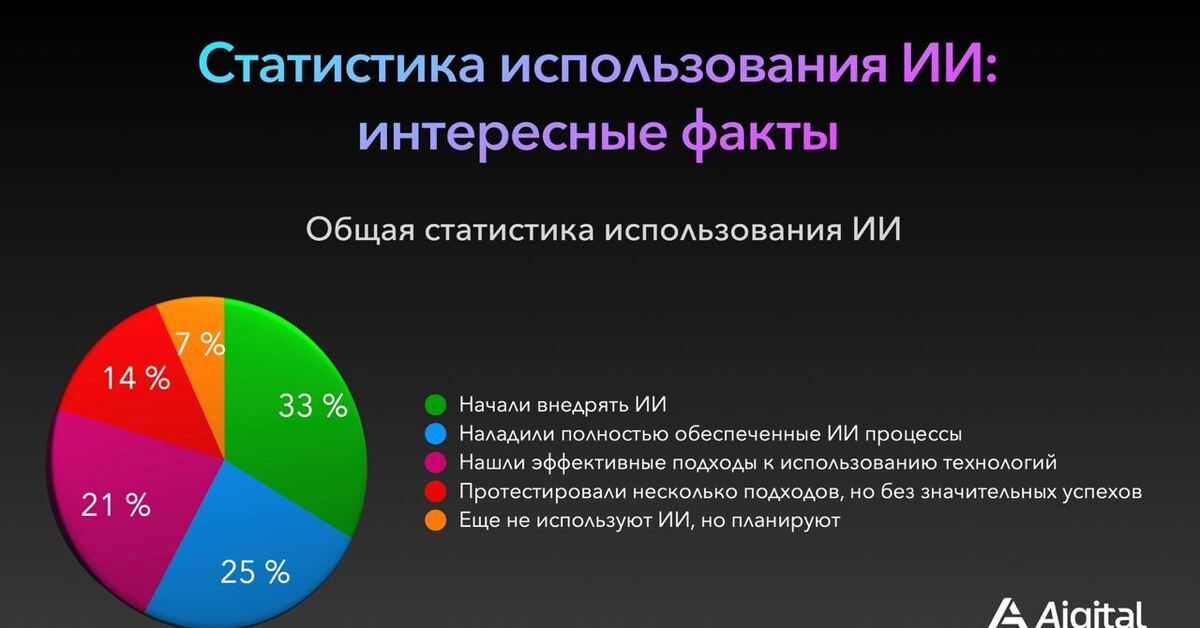 Статистика использования ИИ: интересные факты

Общая статистика использования ИИ

7 %
14 %
33 %
21 %
25 %

Начали внедрять ИИ
Наладили полностью обеспеченные ИИ процессы
Нашли эффективные подходы к использованию технологий
Протестировали несколько подходов, но без значительных успехов
Еще не используют ИИ, но планируют

Aigital